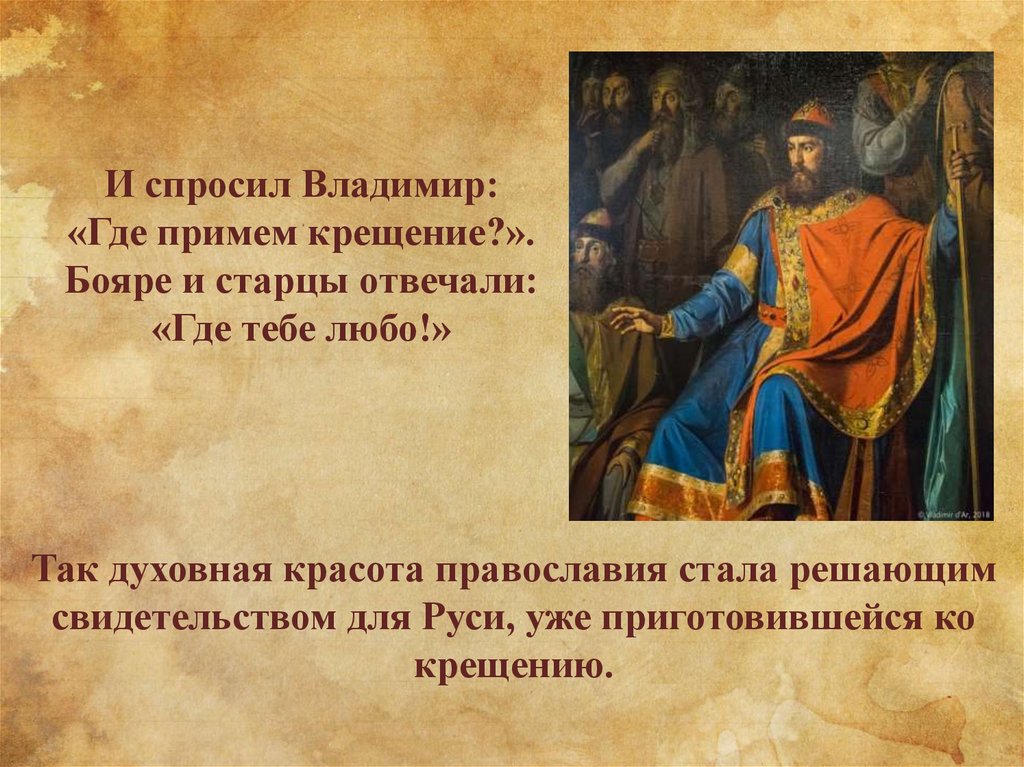 И спросил Владимир:
«Где примем крещение?».
Бояре и старцы отвечали:
«Где тебе любо!»

© Vladimir d'Ar, 2018

Так духовная красота православия стала решающим свидетельством для Руси, уже приготовившейся ко крещению.